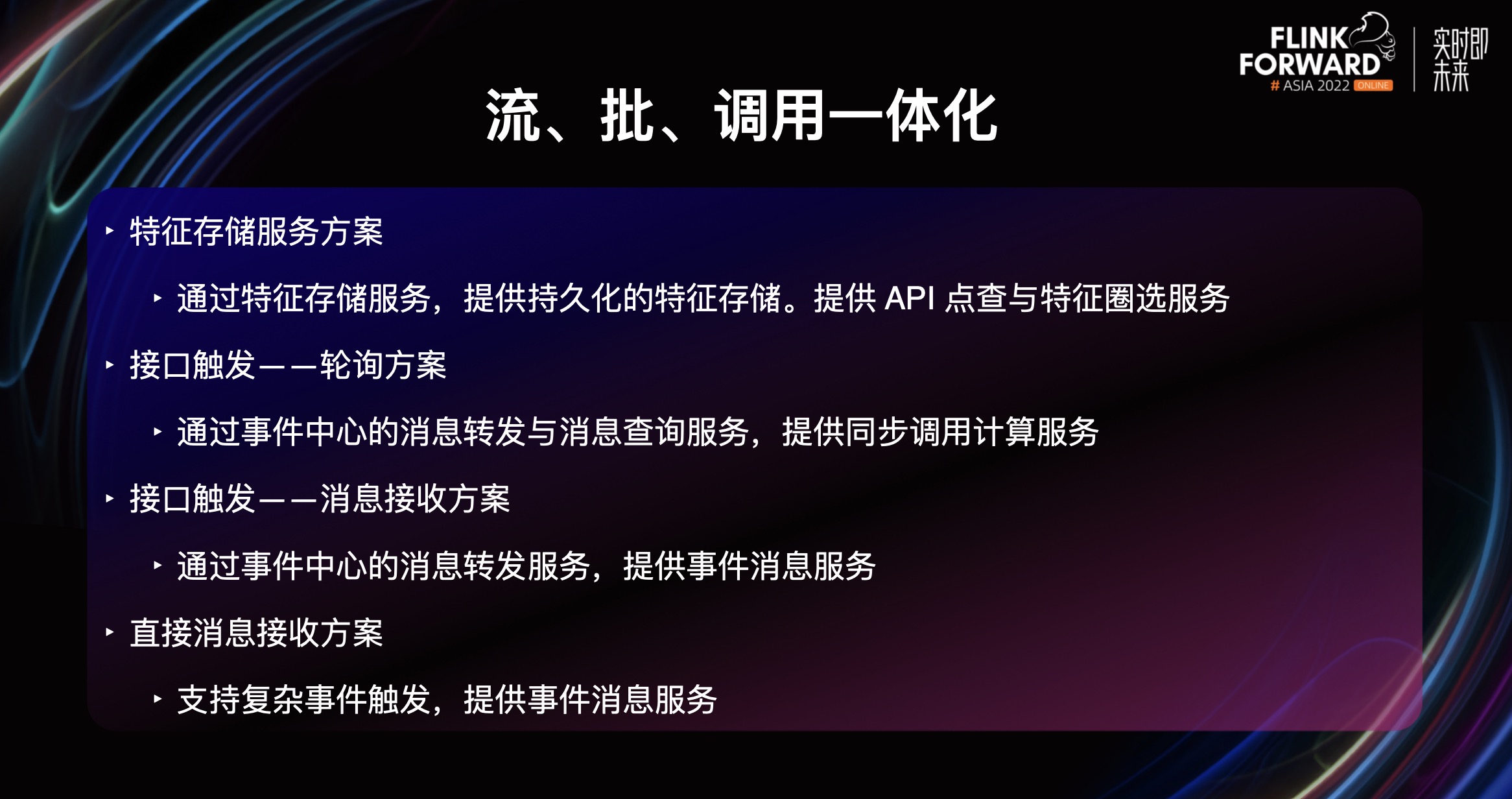 FLINK FORWARD
# ASIA 2022 ONLINE

实时即未来

流、批、调用一体化

‣ 特征存储服务方案

‣ 通过特征存储服务，提供持久化的特征存储。提供 API 点查与特征圈选服务

‣ 接口触发——轮询方案

‣ 通过事件中心的消息转发与消息查询服务，提供同步调用计算服务

‣ 接口触发——消息接收方案

‣ 通过事件中心的消息转发服务，提供事件消息服务

‣ 直接消息接收方案

‣ 支持复杂事件触发，提供事件消息服务